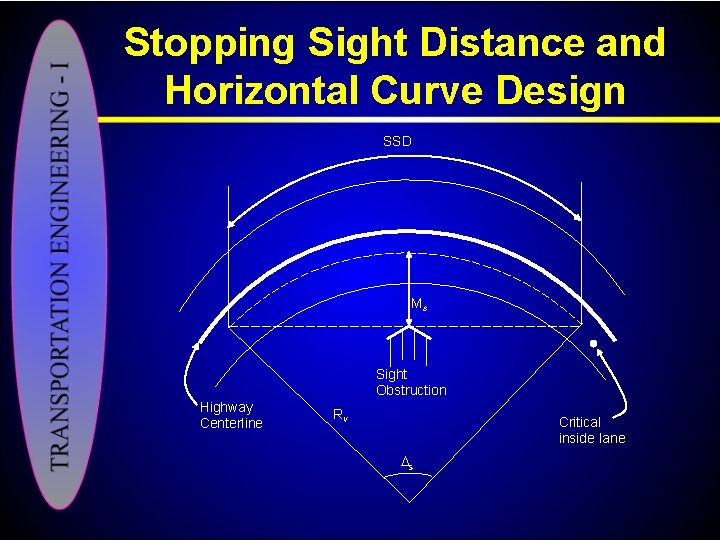 TRANSPORTATION ENGINEERING - I

Stopping Sight Distance and Horizontal Curve Design

SSD

$M_s$

Sight Obstruction

Highway Centerline

$R_v$

Critical inside lane

$\Delta_s$